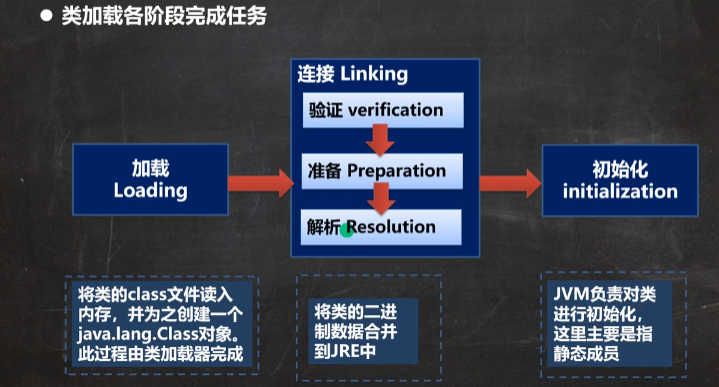 ● 类加载各阶段完成任务

加载
Loading

连接 Linking

验证 verification

准备 Preparation

解析 Resolution

初始化
initialization

将类的class文件读入内存，并为之创建一个java.lang.Class对象。此过程由类加载器完成

将类的二进制数据合并到JRE中

JVM负责对类进行初始化，这里主要是指静态成员